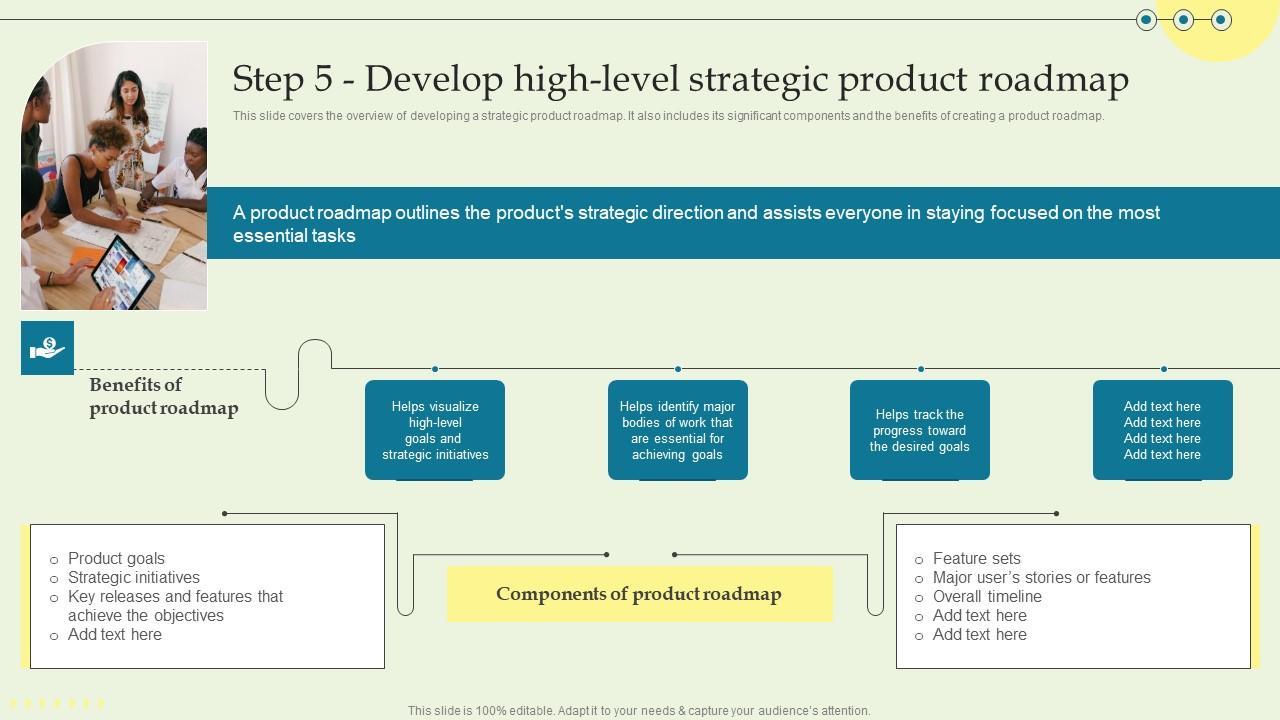 Step 5 - Develop high-level strategic product roadmap

This slide covers the overview of developing a strategic product roadmap. It also includes its significant components and the benefits of creating a product roadmap.

A product roadmap outlines the product's strategic direction and assists everyone in staying focused on the most essential tasks

Benefits of product roadmap

Helps visualize high-level goals and strategic initiatives

Helps identify major bodies of work that are essential for achieving goals

Helps track the progress toward the desired goals

Add text here
Add text here
Add text here
Add text here

○ Product goals
○ Strategic initiatives
○ Key releases and features that achieve the objectives
○ Add text here

Components of product roadmap

○ Feature sets
○ Major user's stories or features
○ Overall timeline
○ Add text here
○ Add text here

This slide is 100% editable. Adapt it to your needs & capture your audience's attention.